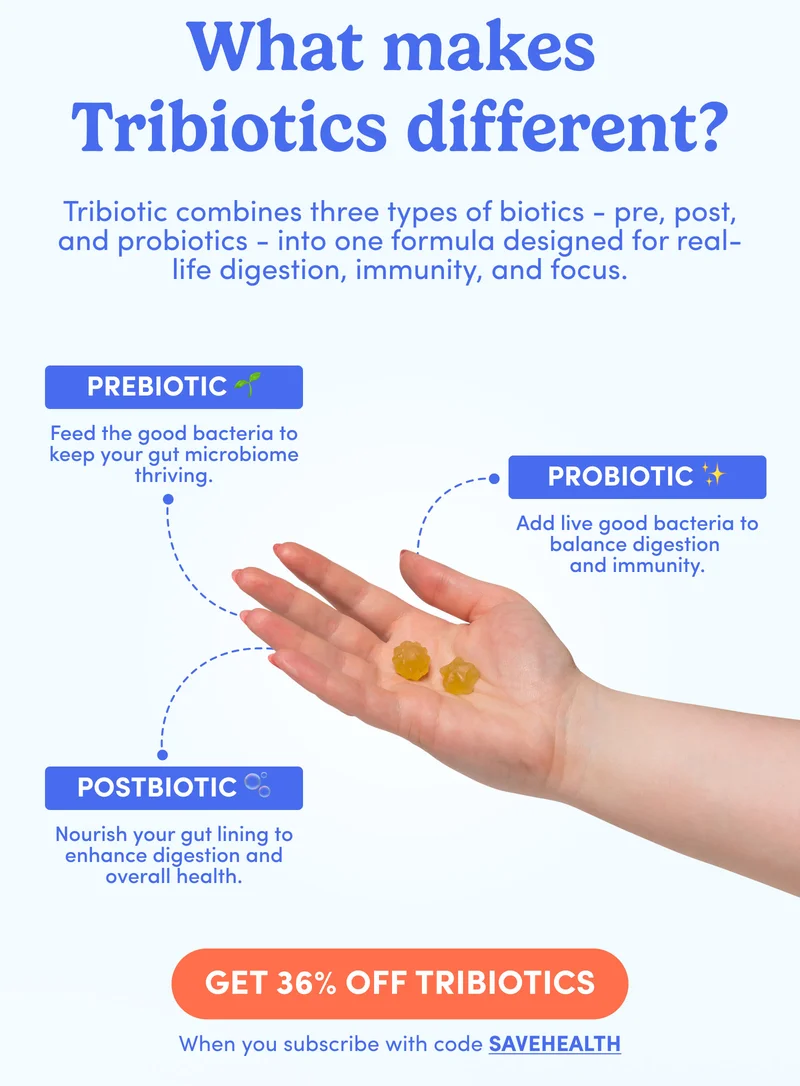 What makes Tribiotics different?

Tribiotic combines three types of biotics - pre, post, and probiotics - into one formula designed for real-life digestion, immunity, and focus.

PREBIOTIC 🌱

Feed the good bacteria to keep your gut microbiome thriving.

PROBIOTIC ✨

Add live good bacteria to balance digestion and immunity.

POSTBIOTIC 🫧

Nourish your gut lining to enhance digestion and overall health.

GET 36% OFF TRIBIOTICS

When you subscribe with code SAVEHEALTH